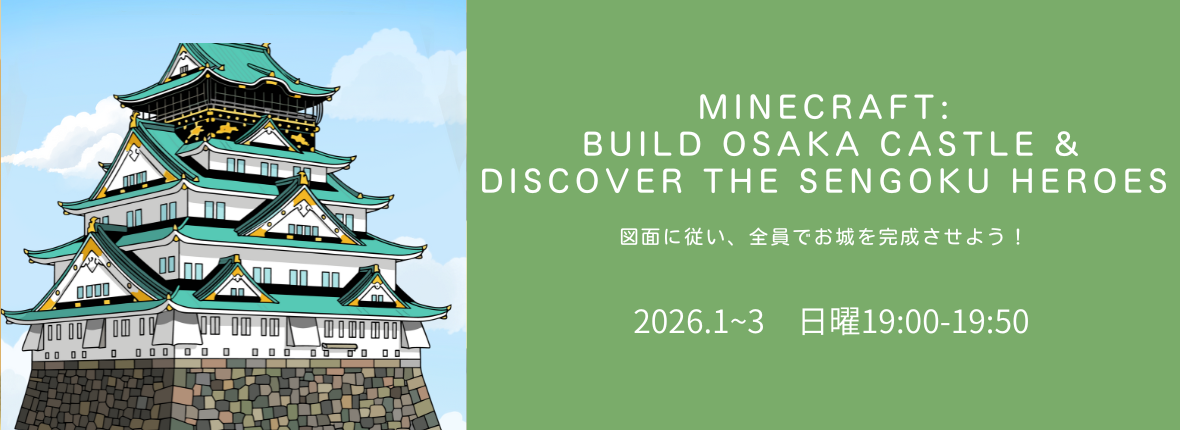 MINECRAFT:
BUILD OSAKA CASTLE &
DISCOVER THE SENGOKU HEROES

図面に従い、全員でお城を完成させよう！

2026.1~3　日曜19:00-19:50